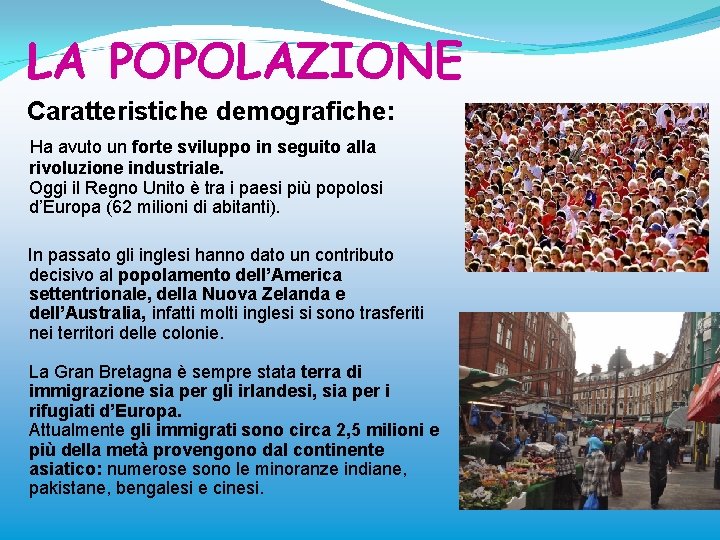 LA POPOLAZIONE

Caratteristiche demografiche:

Ha avuto un forte sviluppo in seguito alla rivoluzione industriale.
Oggi il Regno Unito è tra i paesi più popolosi d'Europa (62 milioni di abitanti).

In passato gli inglesi hanno dato un contributo decisivo al popolamento dell'America settentrionale, della Nuova Zelanda e dell'Australia, infatti molti inglesi si sono trasferiti nei territori delle colonie.

La Gran Bretagna è sempre stata terra di immigrazione sia per gli irlandesi, sia per i rifugiati d'Europa.
Attualmente gli immigrati sono circa 2,5 milioni e più della metà provengono dal continente asiatico: numerose sono le minoranze indiane, pakistane, bengalesi e cinesi.